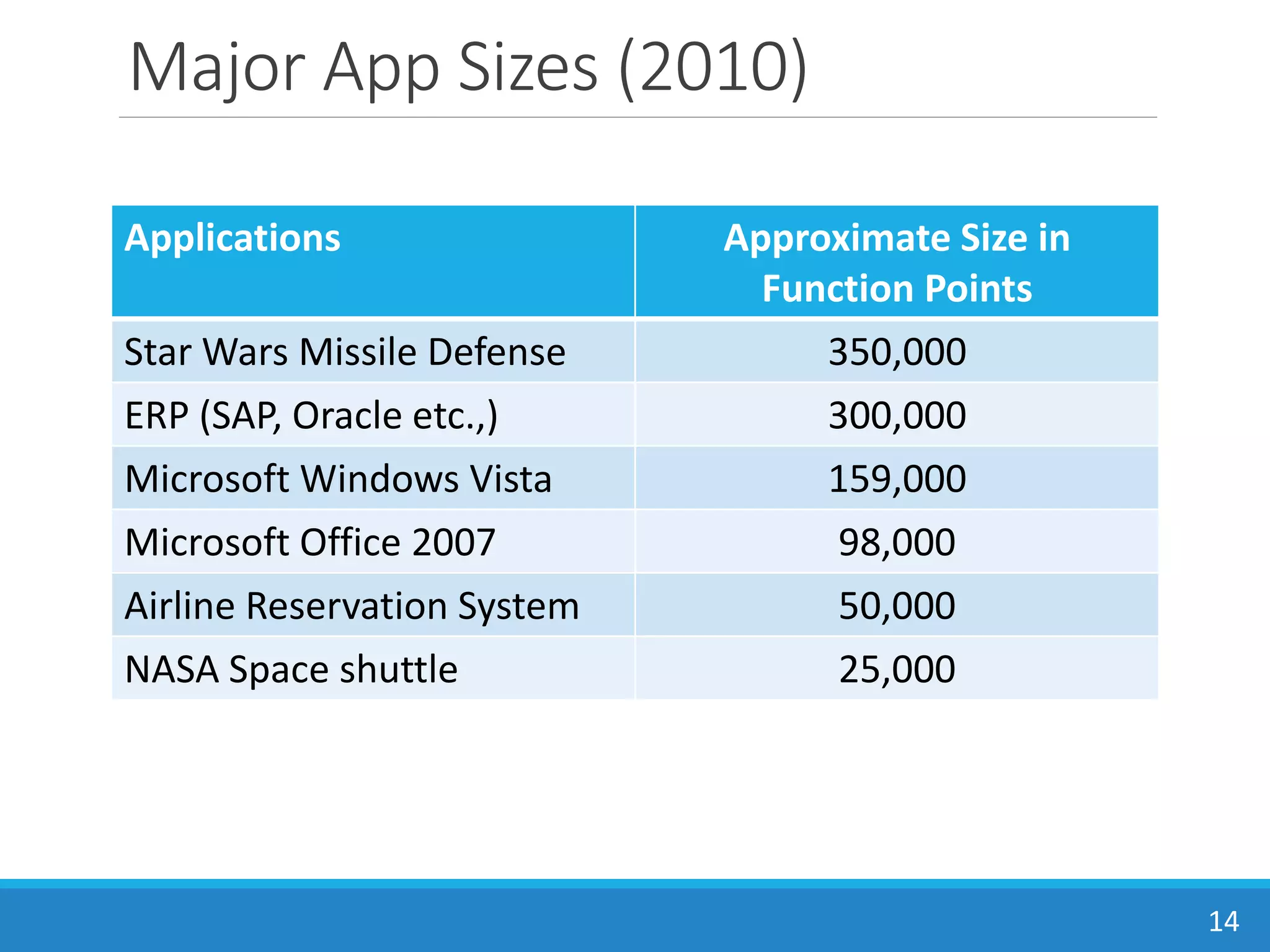 Major App Sizes (2010)

| Applications | Approximate Size in Function Points |
|---|---|
| Star Wars Missile Defense | 350,000 |
| ERP (SAP, Oracle etc.,) | 300,000 |
| Microsoft Windows Vista | 159,000 |
| Microsoft Office 2007 | 98,000 |
| Airline Reservation System | 50,000 |
| NASA Space shuttle | 25,000 |

14